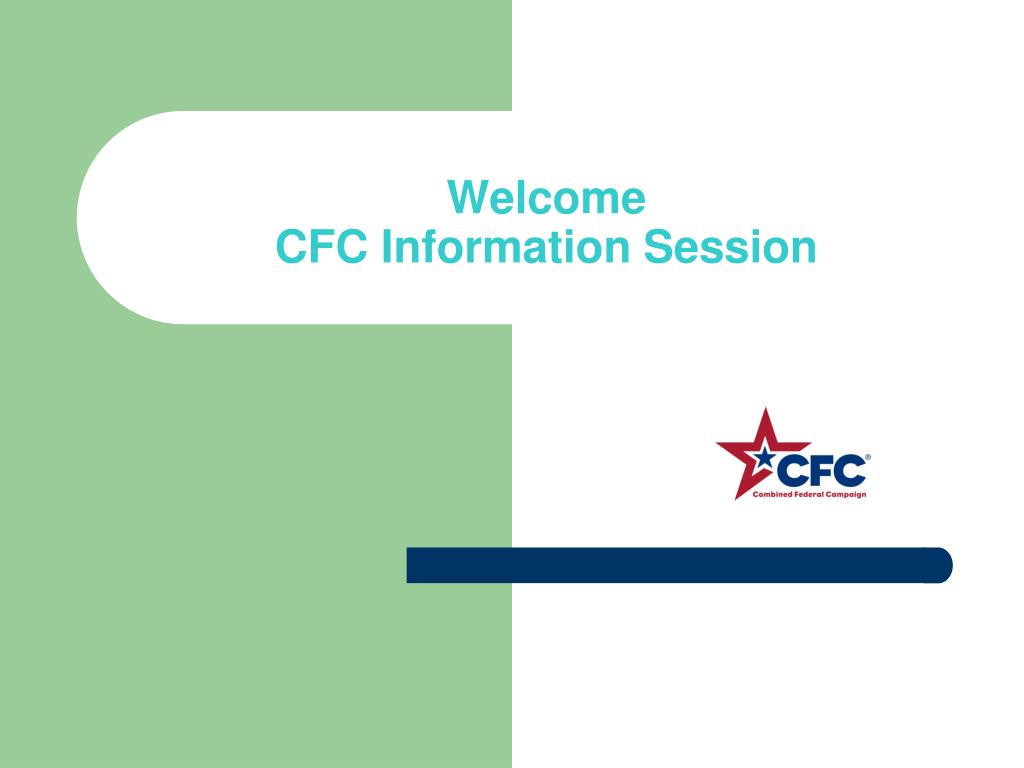 Welcome
CFC Information Session

CFC®
Combined Federal Campaign